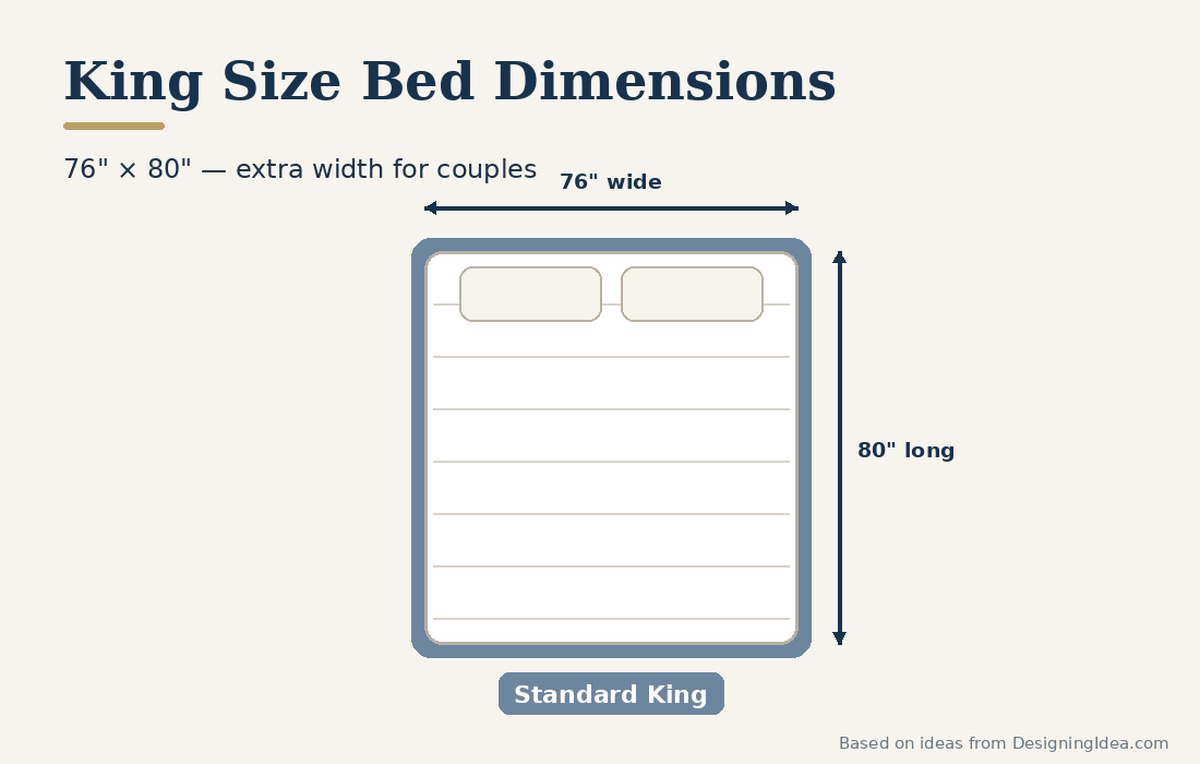 King Size Bed Dimensions

76" × 80" — extra width for couples

76" wide

80" long

Standard King

Based on ideas from DesigningIdea.com